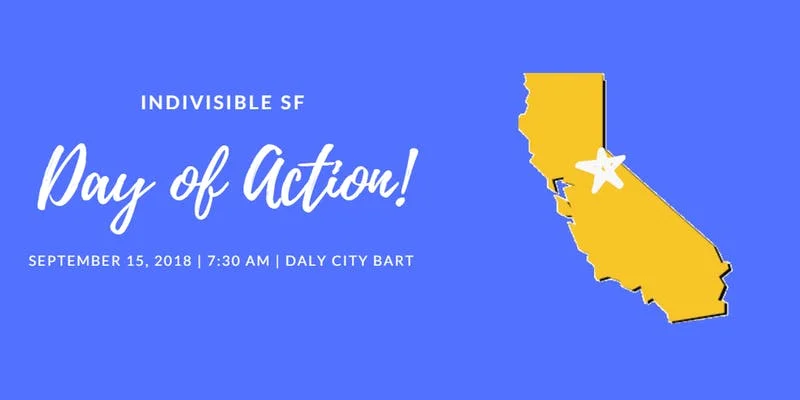 INDIVISIBLE SF

Day of Action!

SEPTEMBER 15, 2018 | 7:30 AM | DALY CITY BART